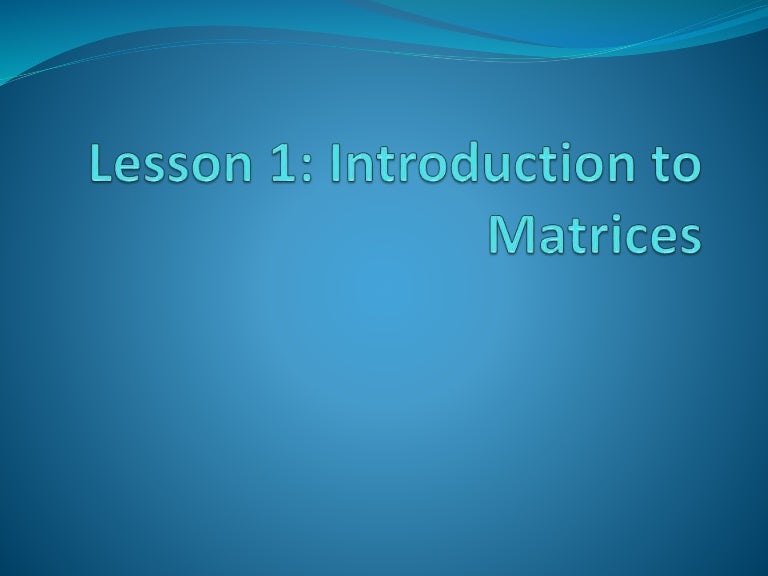 Lesson 1: Introduction to Matrices